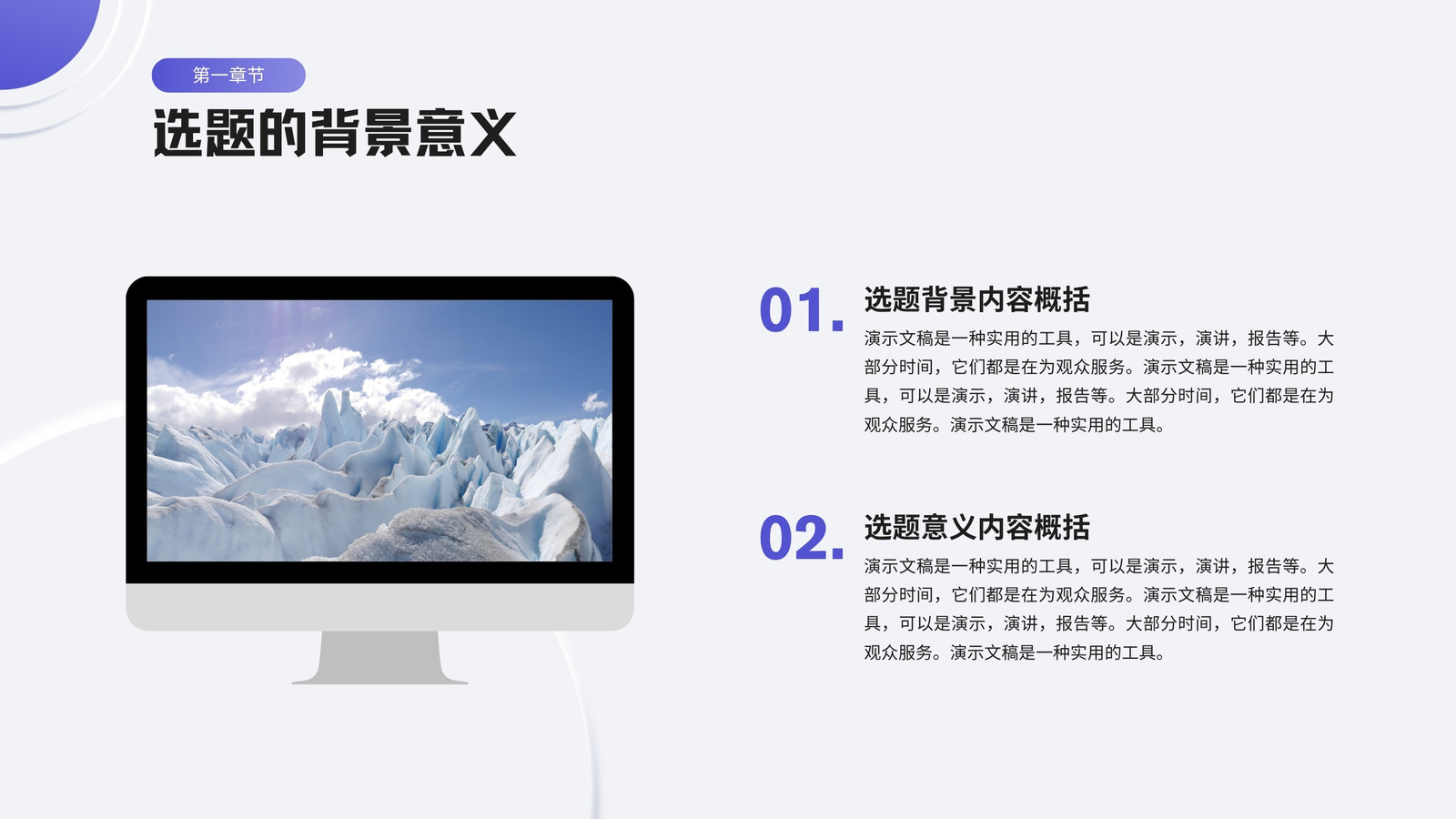 第一章节

选题的背景意义

01.

选题背景内容概括

演示文稿是一种实用的工具，可以是演示，演讲，报告等。大部分时间，它们都是在为观众服务。演示文稿是一种实用的工具，可以是演示，演讲，报告等。大部分时间，它们都是在为观众服务。演示文稿是一种实用的工具。

02.

选题意义内容概括

演示文稿是一种实用的工具，可以是演示，演讲，报告等。大部分时间，它们都是在为观众服务。演示文稿是一种实用的工具，可以是演示，演讲，报告等。大部分时间，它们都是在为观众服务。演示文稿是一种实用的工具。